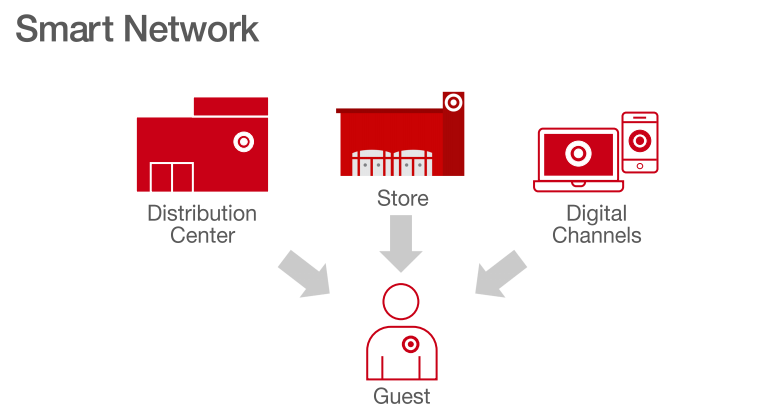 Smart Network

Distribution Center

Store

Digital Channels

Guest